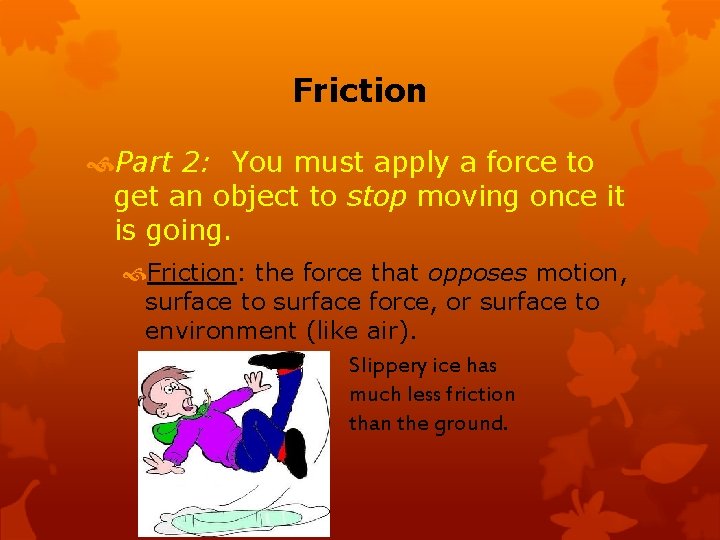 Friction

Part 2: You must apply a force to get an object to stop moving once it is going.

Friction: the force that opposes motion, surface to surface force, or surface to environment (like air).

Slippery ice has much less friction than the ground.